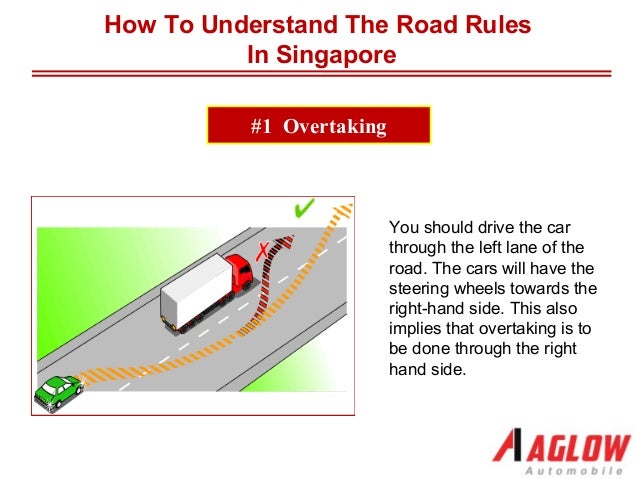 How To Understand The Road Rules
In Singapore

#1 Overtaking

You should drive the car through the left lane of the road. The cars will have the steering wheels towards the right-hand side. This also implies that overtaking is to be done through the right hand side.

AGLOW
Automobile